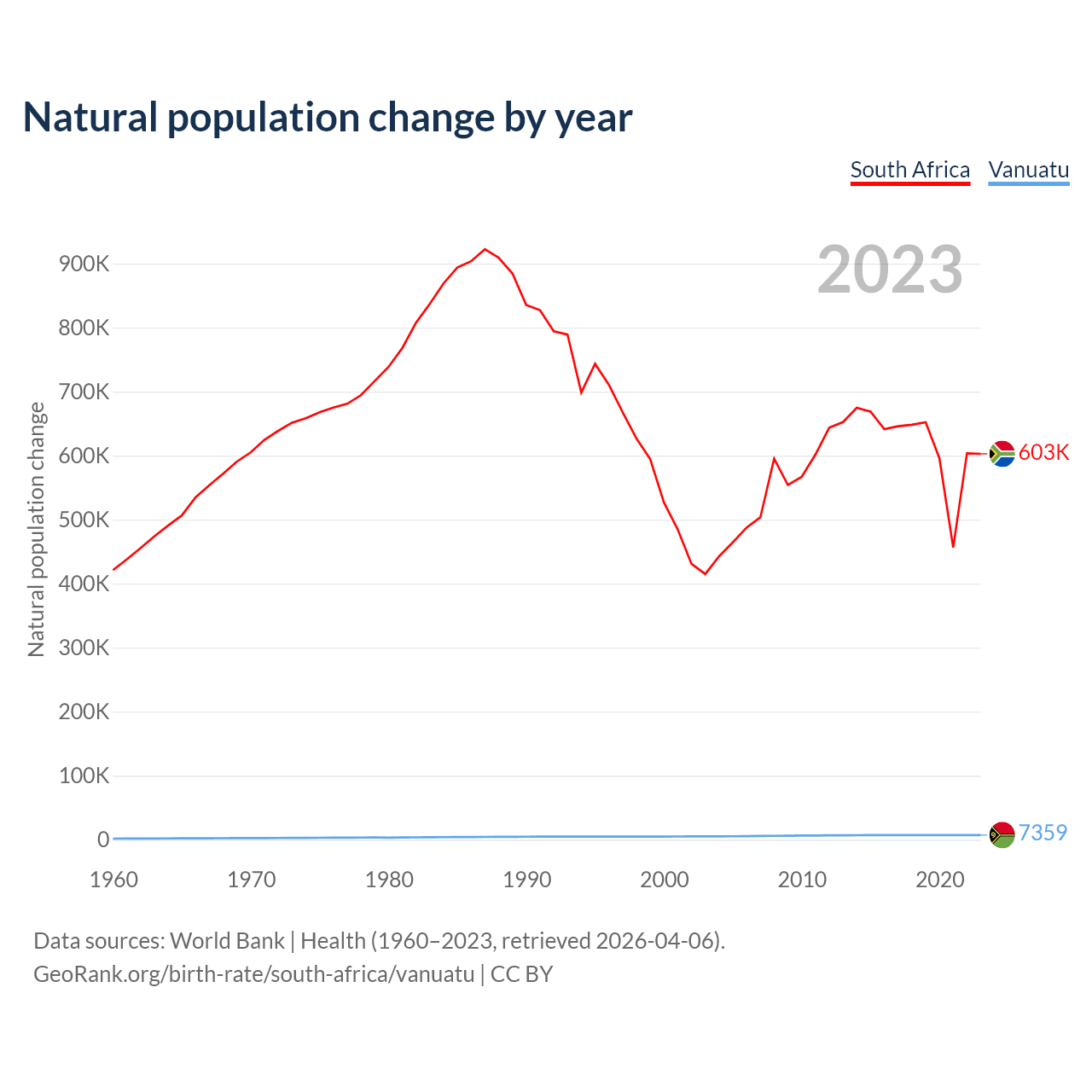 Natural population change by year

South Africa Vanuatu

2023

Natural population change

900K
800K
700K
600K
500K
400K
300K
200K
100K
0

603K

7359

1960 1970 1980 1990 2000 2010 2020

Data sources: World Bank | Health (1960–2023, retrieved 2026-04-06).
GeoRank.org/birth-rate/south-africa/vanuatu | CC BY